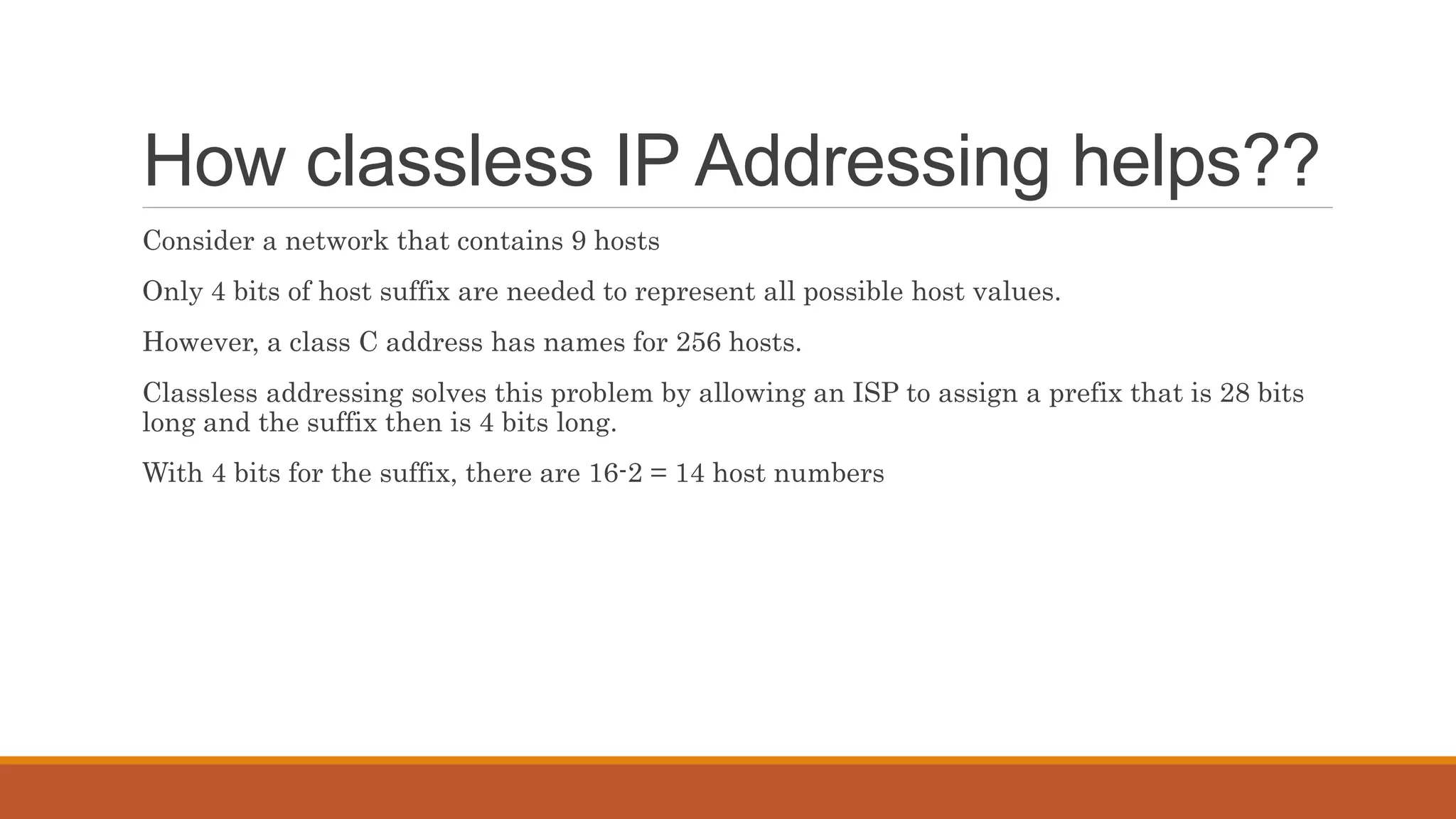 How classless IP Addressing helps??

Consider a network that contains 9 hosts

Only 4 bits of host suffix are needed to represent all possible host values.

However, a class C address has names for 256 hosts.

Classless addressing solves this problem by allowing an ISP to assign a prefix that is 28 bits long and the suffix then is 4 bits long.

With 4 bits for the suffix, there are 16-2 = 14 host numbers